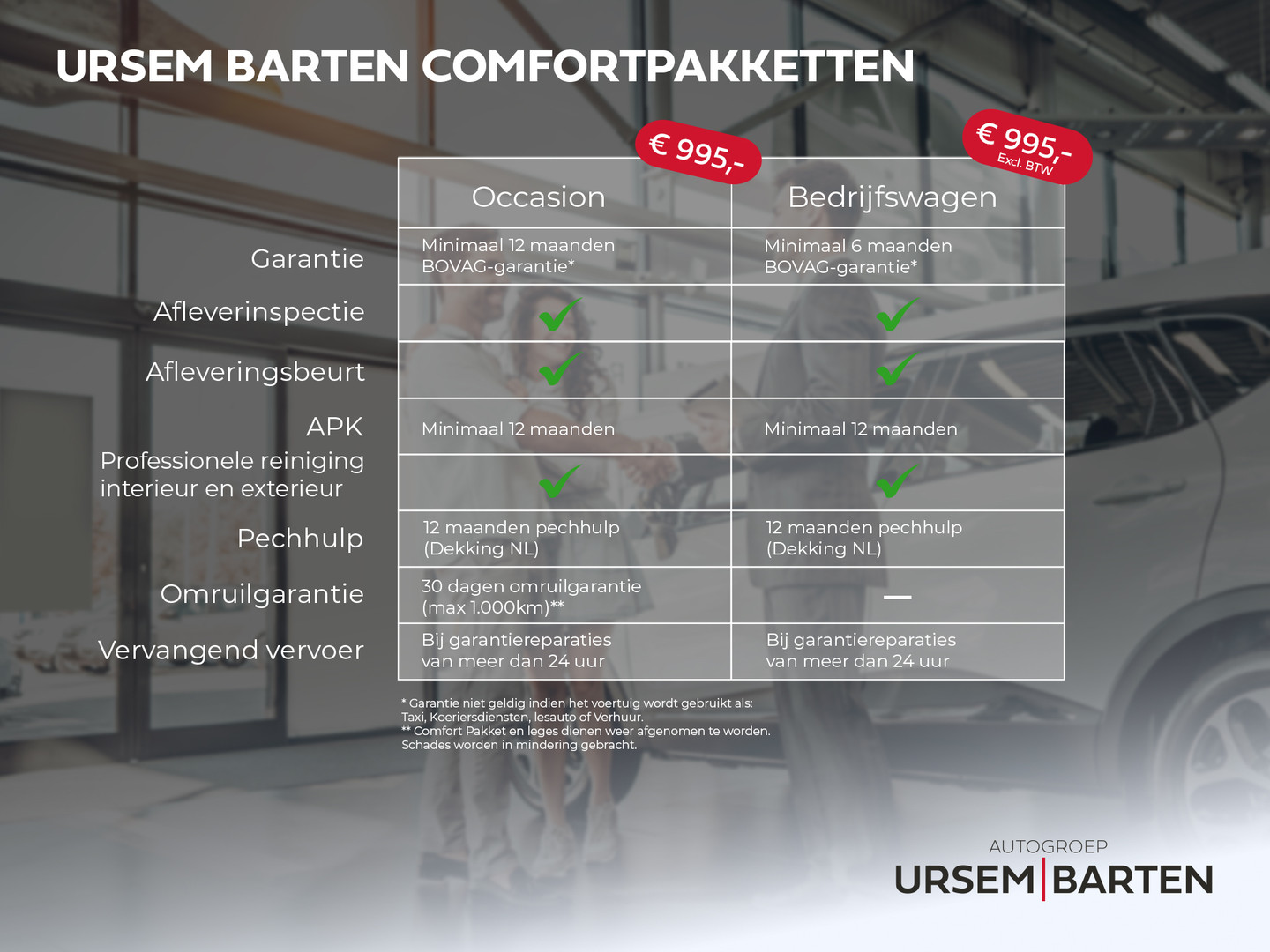 URSEM BARTEN COMFORTPAKKETTEN

€ 995,-

€ 995,-
Excl. BTW

| | Occasion | Bedrijfswagen |
|---|---|---|
| Garantie | Minimaal 12 maanden BOVAG-garantie* | Minimaal 6 maanden BOVAG-garantie* |
| Afleverinspectie | ✓ | ✓ |
| Afleveringsbeurt | ✓ | ✓ |
| APK | Minimaal 12 maanden | Minimaal 12 maanden |
| Professionele reiniging interieur en exterieur | ✓ | ✓ |
| Pechhulp | 12 maanden pechhulp (Dekking NL) | 12 maanden pechhulp (Dekking NL) |
| Omruilgarantie | 30 dagen omruilgarantie (max 1.000km)** | — |
| Vervangend vervoer | Bij garantiereparaties van meer dan 24 uur | Bij garantiereparaties van meer dan 24 uur |

* Garantie niet geldig indien het voertuig wordt gebruikt als: Taxi, Koeriersdiensten, lesauto of Verhuur.
** Comfort Pakket en leges dienen weer afgenomen te worden. Schades worden in mindering gebracht.

AUTOGROEP
URSEM BARTEN